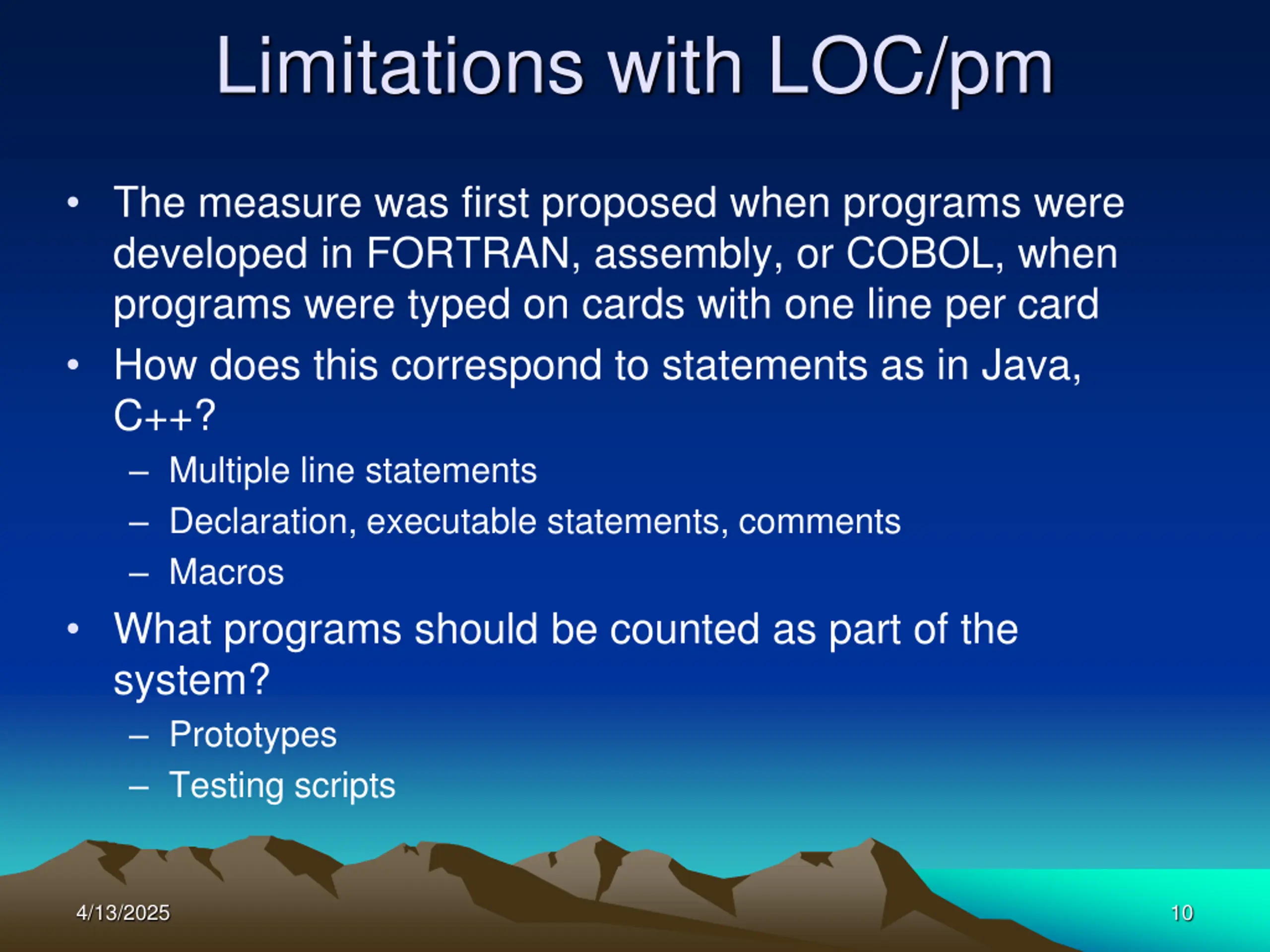 Limitations with LOC/pm

• The measure was first proposed when programs were developed in FORTRAN, assembly, or COBOL, when programs were typed on cards with one line per card
• How does this correspond to statements as in Java, C++?
– Multiple line statements
– Declaration, executable statements, comments
– Macros
• What programs should be counted as part of the system?
– Prototypes
– Testing scripts

4/13/2025

10